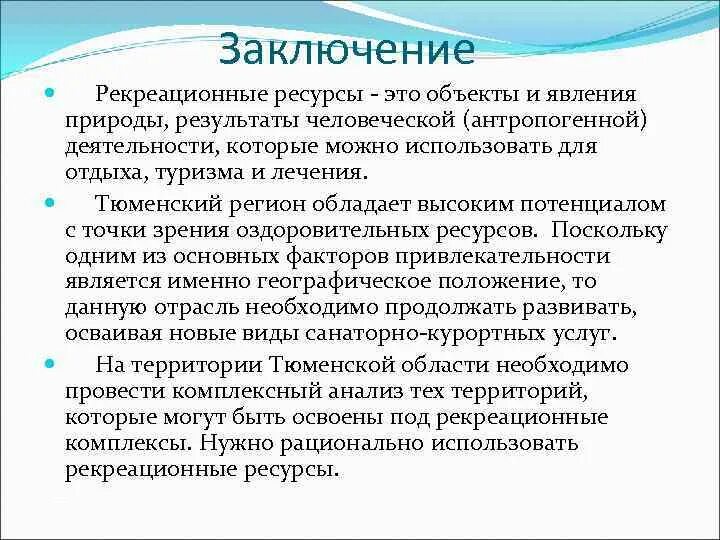 Заключение

Рекреационные ресурсы - это объекты и явления природы, результаты человеческой (антропогенной) деятельности, которые можно использовать для отдыха, туризма и лечения.

Тюменский регион обладает высоким потенциалом с точки зрения оздоровительных ресурсов. Поскольку одним из основных факторов привлекательности является именно географическое положение, то данную отрасль необходимо продолжать развивать, осваивая новые виды санаторно-курортных услуг.

На территории Тюменской области необходимо провести комплексный анализ тех территорий, которые могут быть освоены под рекреационные комплексы. Нужно рационально использовать рекреационные ресурсы.